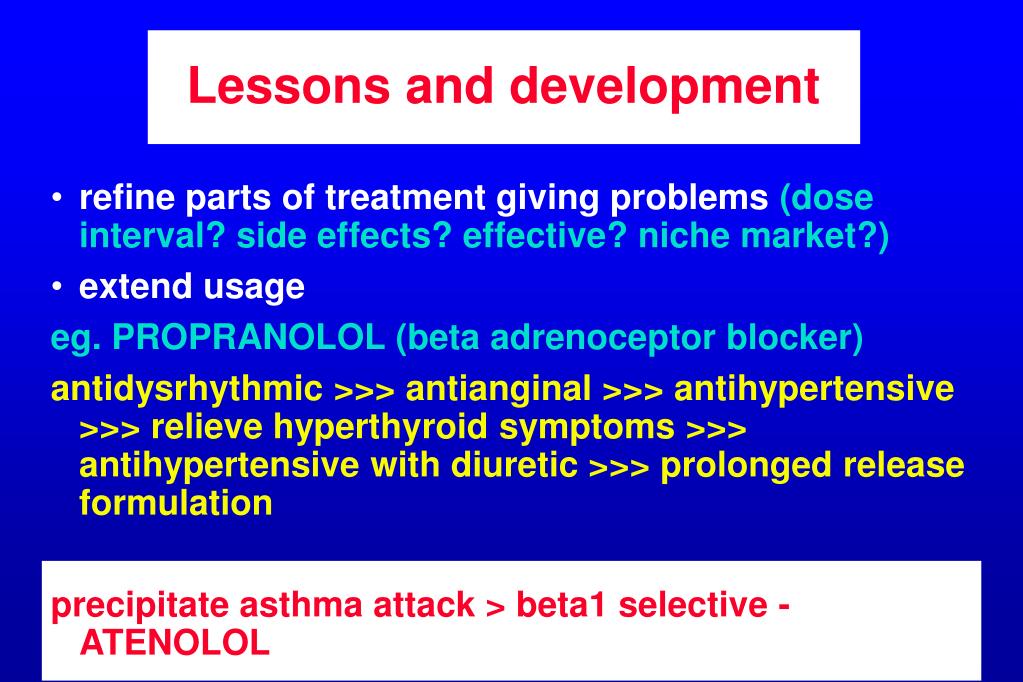 Lessons and development

• refine parts of treatment giving problems (dose interval? side effects? effective? niche market?)

• extend usage

eg. PROPRANOLOL (beta adrenoceptor blocker)

antidysrhythmic >>> antianginal >>> antihypertensive >>> relieve hyperthyroid symptoms >>> antihypertensive with diuretic >>> prolonged release formulation

precipitate asthma attack > beta1 selective - ATENOLOL